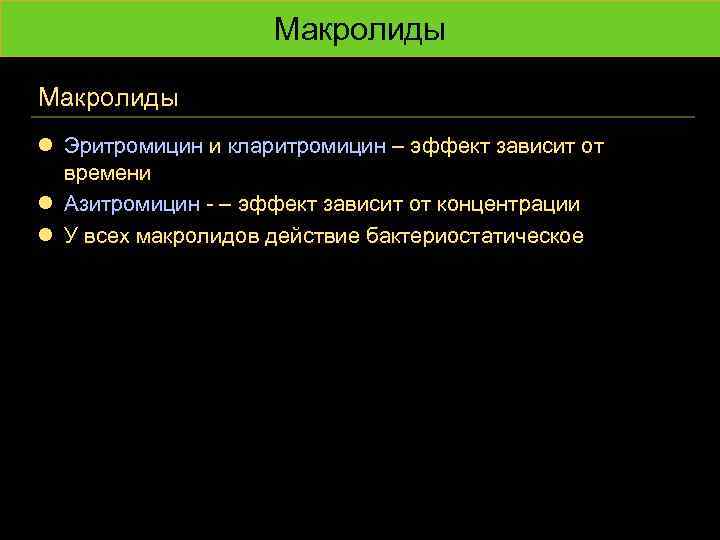 Макролиды

Макролиды

Эритромицин и кларитромицин – эффект зависит от времени

Азитромицин - – эффект зависит от концентрации

У всех макролидов действие бактериостатическое